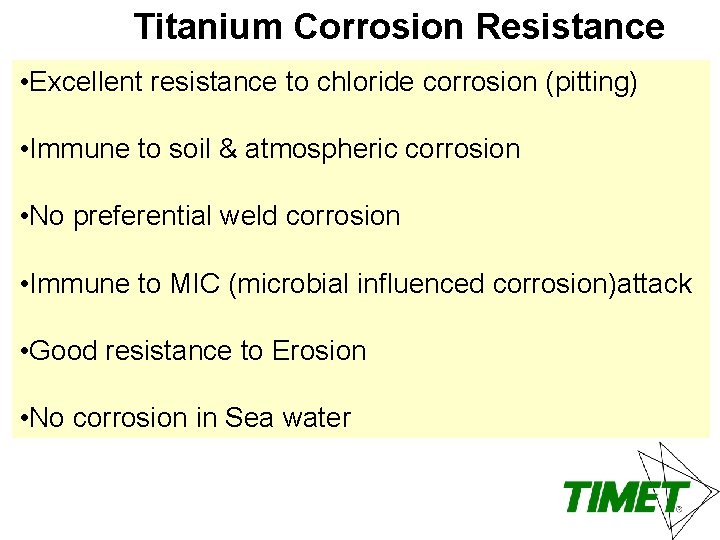 Titanium Corrosion Resistance

•Excellent resistance to chloride corrosion (pitting)

•Immune to soil & atmospheric corrosion

•No preferential weld corrosion

•Immune to MIC (microbial influenced corrosion)attack

•Good resistance to Erosion

•No corrosion in Sea water

TIMET®